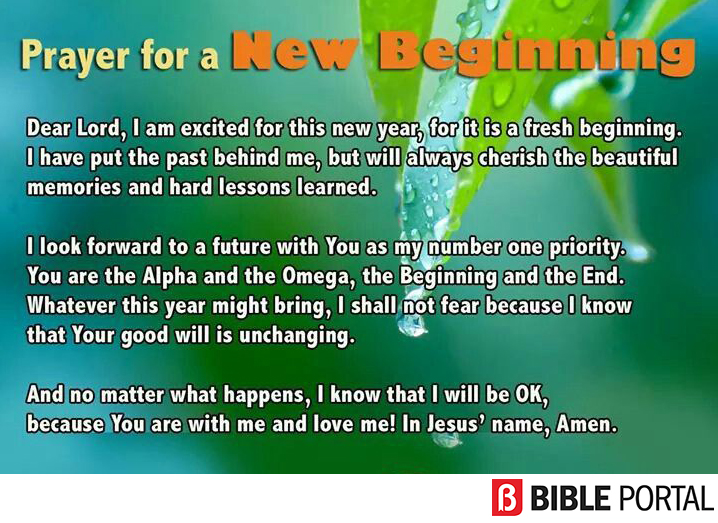 Prayer for a New Beginning

Dear Lord, I am excited for this new year, for it is a fresh beginning. I have put the past behind me, but will always cherish the beautiful memories and hard lessons learned.

I look forward to a future with You as my number one priority. You are the Alpha and the Omega, the Beginning and the End. Whatever this year might bring, I shall not fear because I know that Your good will is unchanging.

And no matter what happens, I know that I will be OK, because You are with me and love me! In Jesus' name, Amen.

BIBLE PORTAL